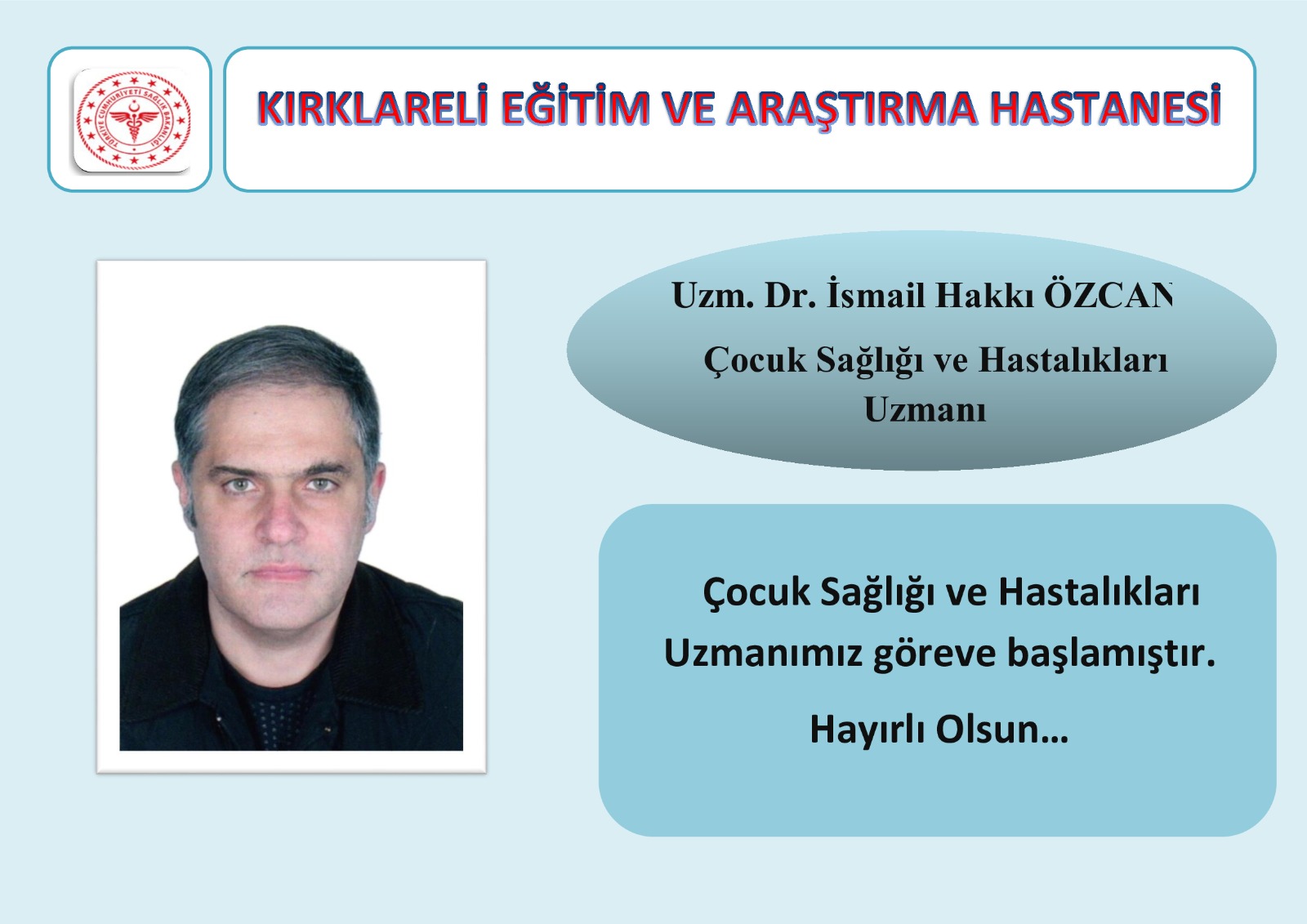 TÜRKİYE CUMHURİYETİ SAĞLIK BAKANLIĞI

KIRKLARELİ EĞİTİM VE ARAŞTIRMA HASTANESİ

Uzm. Dr. İsmail Hakkı ÖZCAN

Çocuk Sağlığı ve Hastalıkları Uzmanı

Çocuk Sağlığı ve Hastalıkları Uzmanımız göreve başlamıştır.

Hayırlı Olsun...